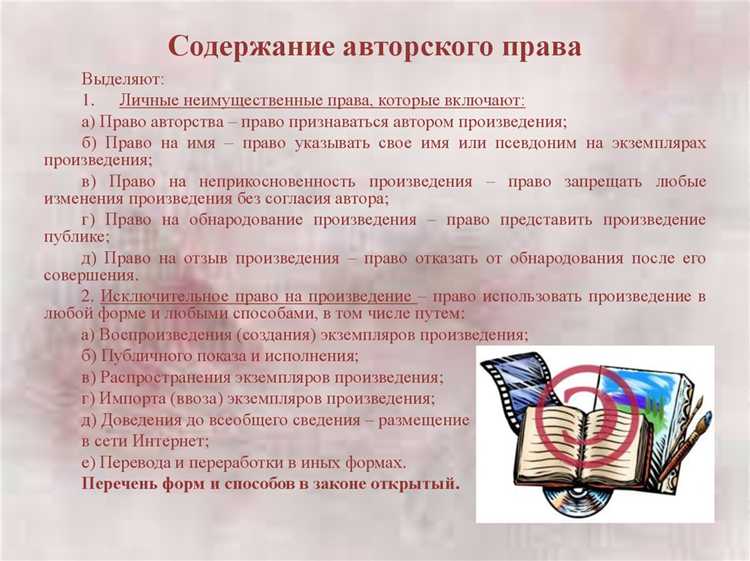 Содержание авторского права

Выделяют:

1. Личные неимущественные права, которые включают:

а) Право авторства – право признаваться автором произведения;

б) Право на имя – право указывать свое имя или псевдоним на экземплярах произведения;

в) Право на неприкосновенность произведения – право запрещать любые изменения произведения без согласия автора;

г) Право на обнародование произведения – право представить произведение публике;

д) Право на отзыв произведения – право отказать от обнародования после его совершения.

2. Исключительное право на произведение – право использовать произведение в любой форме и любыми способами, в том числе путем:

а) Воспроизведения (создания) экземпляров произведения;

б) Публичного показа и исполнения;

в) Распространения экземпляров произведения;

г) Импорта (ввоза) экземпляров произведения;

д) Доведения до всеобщего сведения – размещение в сети Интернет;

е) Перевода и переработки в иных формах.

Перечень форм и способов в законе открытый.